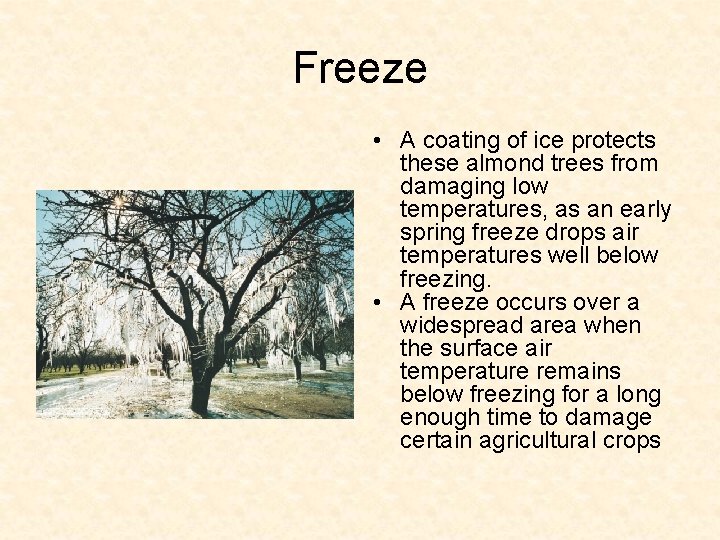 Freeze

• A coating of ice protects these almond trees from damaging low temperatures, as an early spring freeze drops air temperatures well below freezing.
• A freeze occurs over a widespread area when the surface air temperature remains below freezing for a long enough time to damage certain agricultural crops